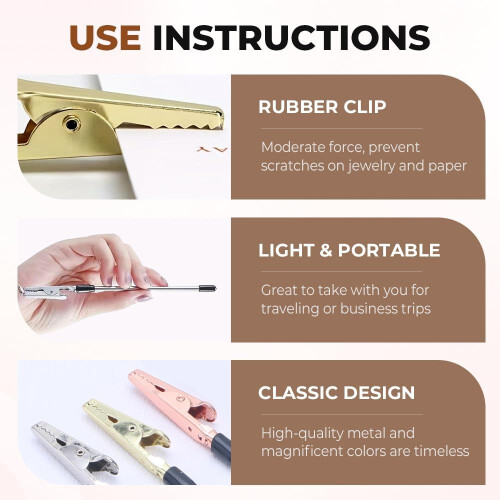 USE INSTRUCTIONS

RUBBER CLIP

Moderate force, prevent scratches on jewelry and paper

LIGHT & PORTABLE

Great to take with you for traveling or business trips

CLASSIC DESIGN

High-quality metal and magnificent colors are timeless